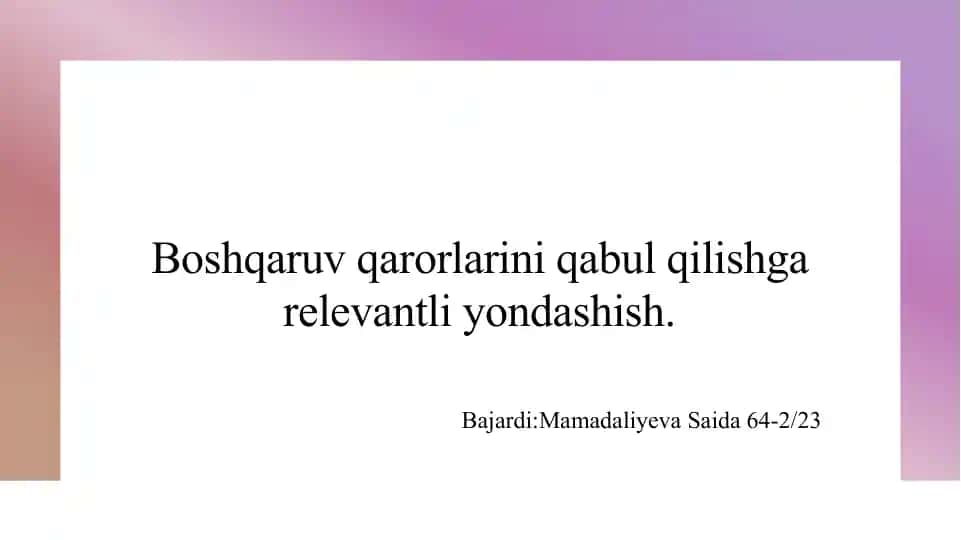 Boshqaruv qarorlarini qabul qilishga relevantli yondashish.

Bajardi:Mamadaliyeva Saida 64-2/23